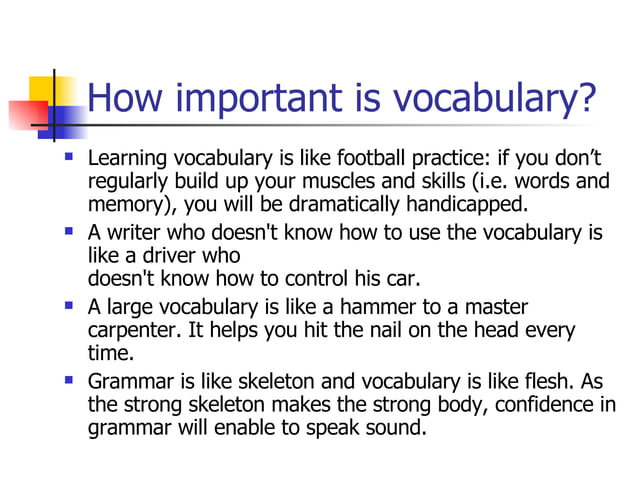 How important is vocabulary?

- Learning vocabulary is like football practice: if you don’t regularly build up your muscles and skills (i.e. words and memory), you will be dramatically handicapped.
- A writer who doesn't know how to use the vocabulary is like a driver who doesn't know how to control his car.
- A large vocabulary is like a hammer to a master carpenter. It helps you hit the nail on the head every time.
- Grammar is like skeleton and vocabulary is like flesh. As the strong skeleton makes the strong body, confidence in grammar will enable to speak sound.